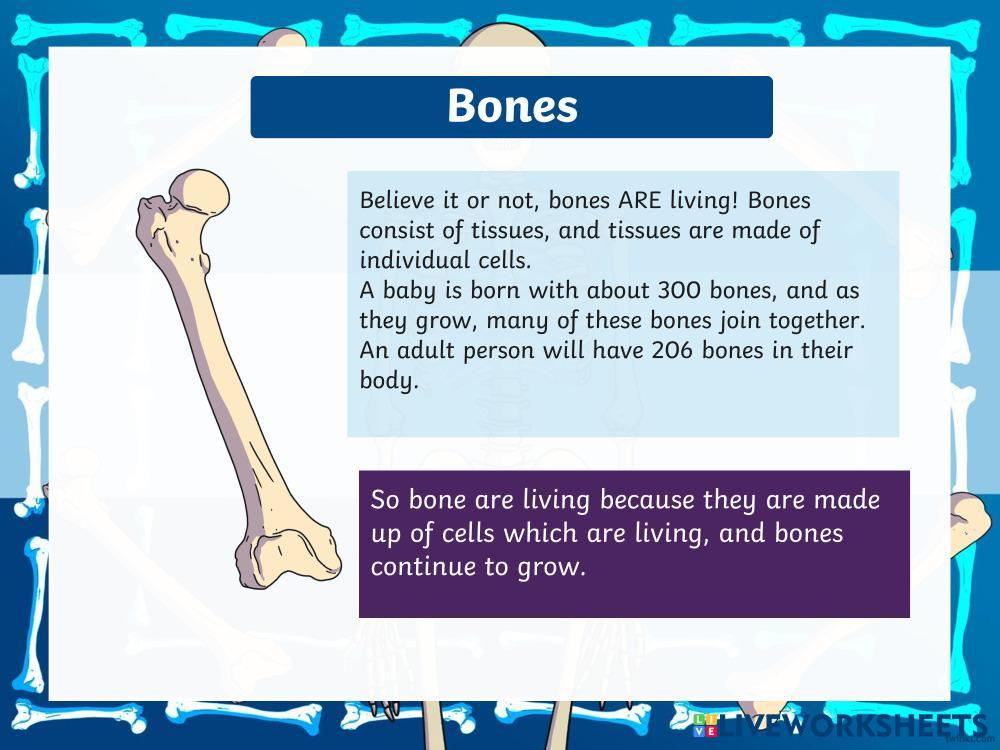 Bones

Believe it or not, bones ARE living! Bones consist of tissues, and tissues are made of individual cells.
A baby is born with about 300 bones, and as they grow, many of these bones join together. An adult person will have 206 bones in their body.

So bone are living because they are made up of cells which are living, and bones continue to grow.

LIVEWORKSHEETS